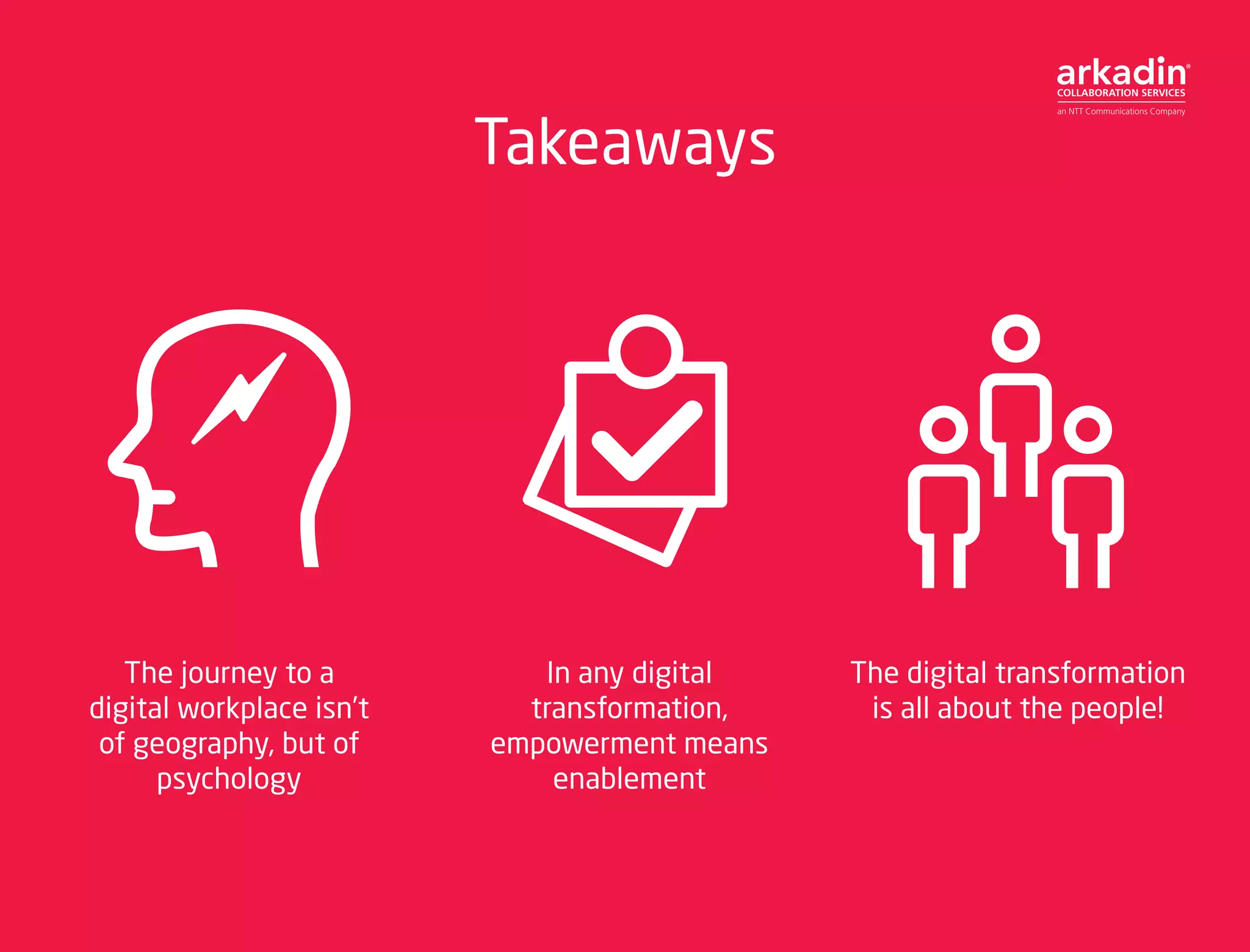 arkadin®
COLLABORATION SERVICES
an NTT Communications Company

Takeaways

The journey to a digital workplace isn't of geography, but of psychology

In any digital transformation, empowerment means enablement

The digital transformation is all about the people!